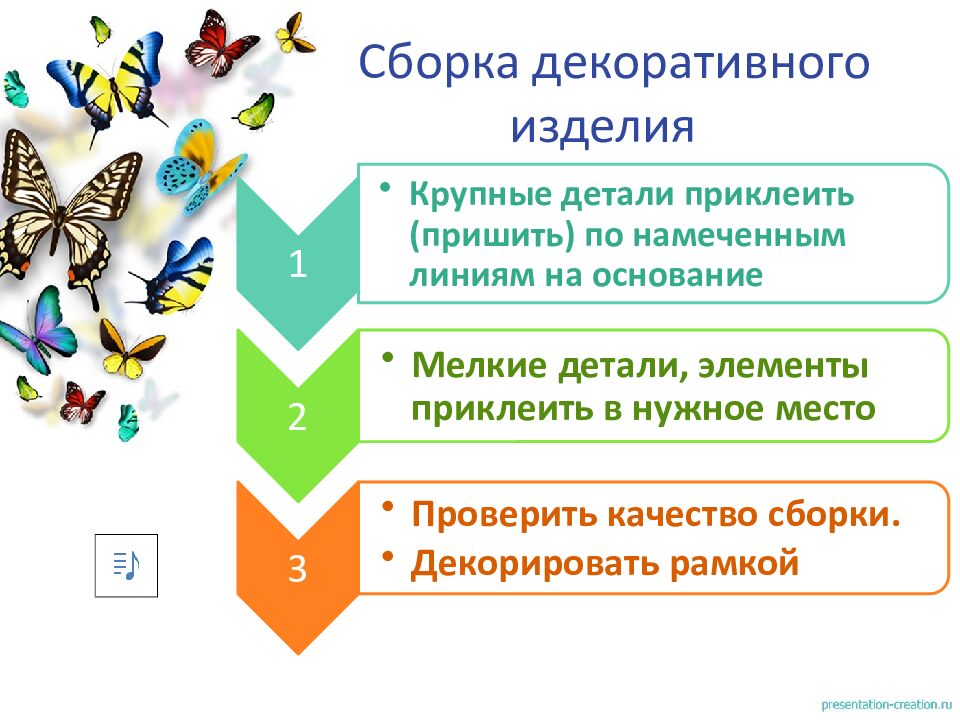 Сборка декоративного изделия

1

• Крупные детали приклеить (пришить) по намеченным линиям на основание

2

• Мелкие детали, элементы приклеить в нужное место

3

• Проверить качество сборки.
• Декорировать рамкой

presentation-creation.ru